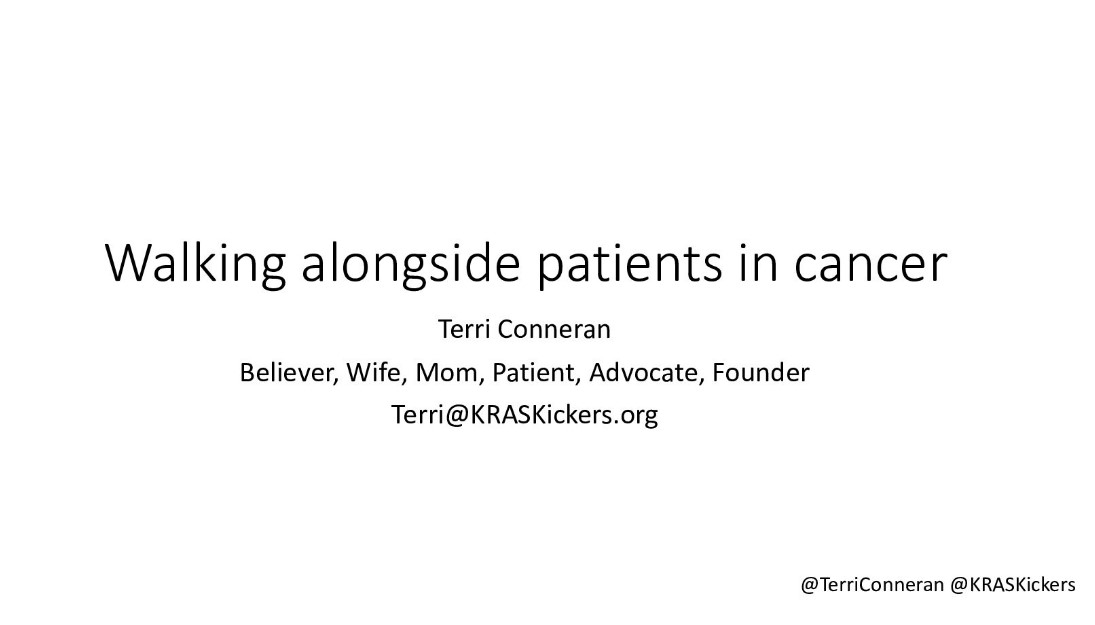 Walking alongside patients in cancer

Terri Conneran

Believer, Wife, Mom, Patient, Advocate, Founder

Terri@KRASKickers.org

@TerriConneran @KRASKickers